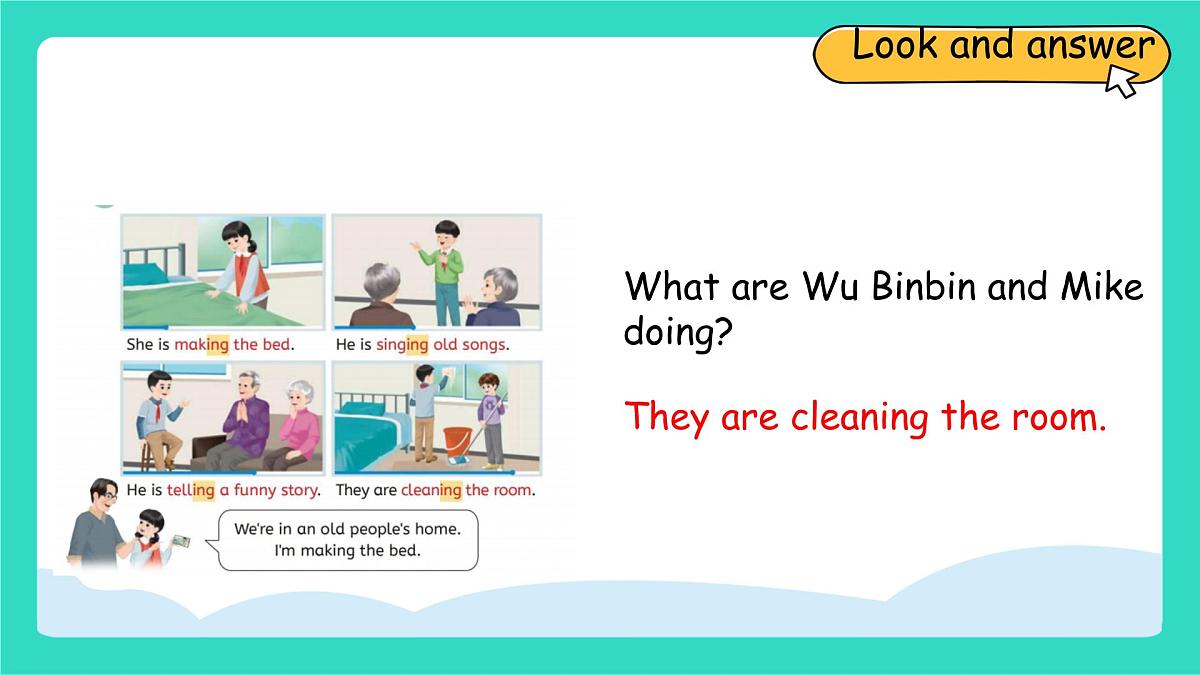 Look and answer

She is making the bed.

He is singing old songs.

He is telling a funny story.

They are cleaning the room.

We're in an old people's home. I'm making the bed.

What are Wu Binbin and Mike doing?

They are cleaning the room.